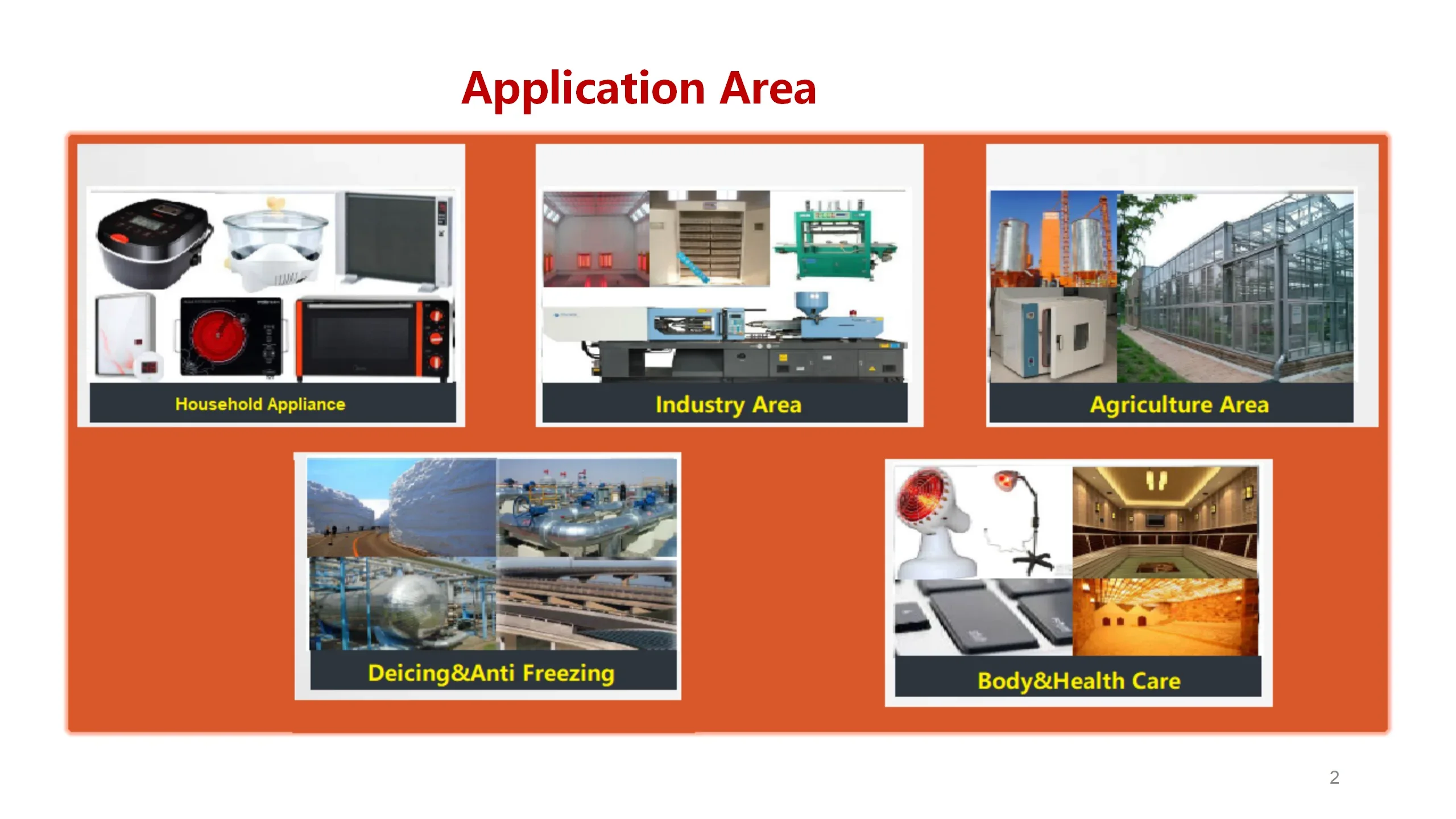 Application Area

Household Appliance

Industry Area

Agriculture Area

Deicing&Anti Freezing

Body&Health Care

2